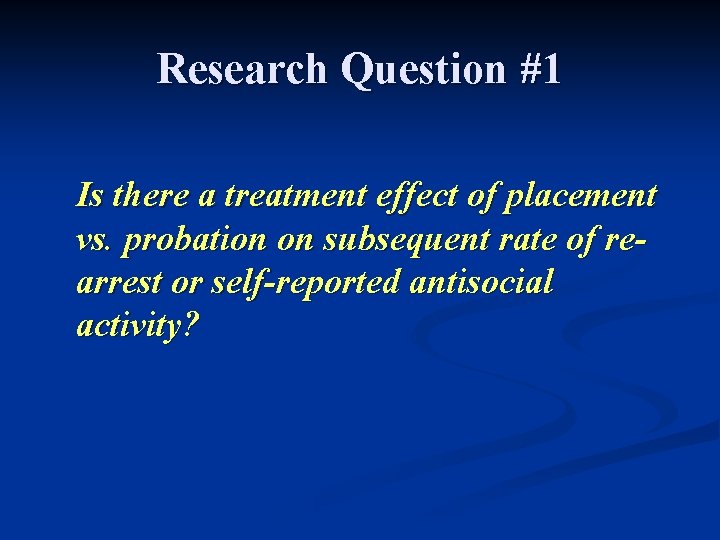 Research Question #1

Is there a treatment effect of placement vs. probation on subsequent rate of re-arrest or self-reported antisocial activity?